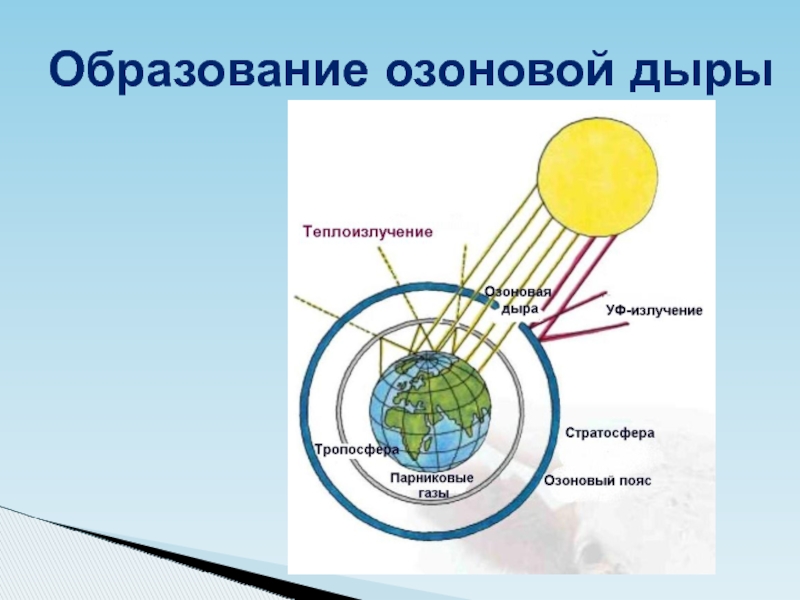 Образование озоновой дыры

Теплоизлучение

Озоновая дыра

УФ-излучение

Стратосфера

Тропосфера

Парниковые газы

Озоновый пояс